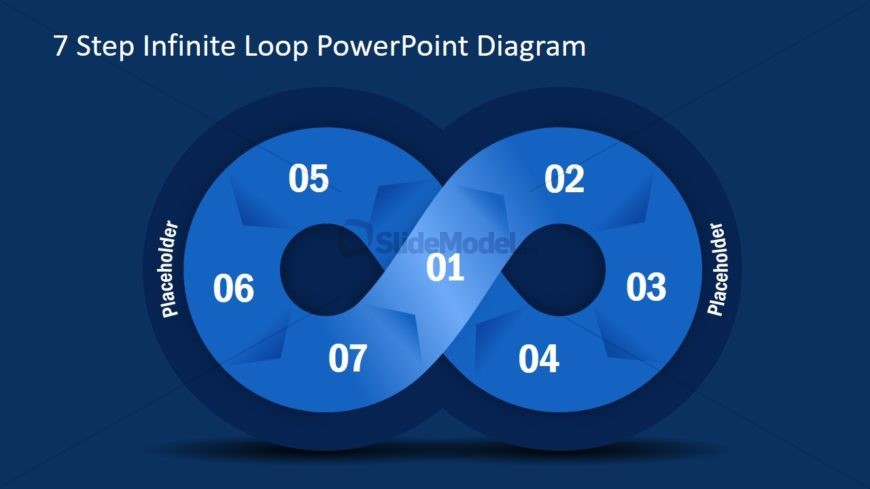 7 Step Infinite Loop PowerPoint Diagram

Placeholder

05

06

07

SlideModel

01

02

03

04

Placeholder